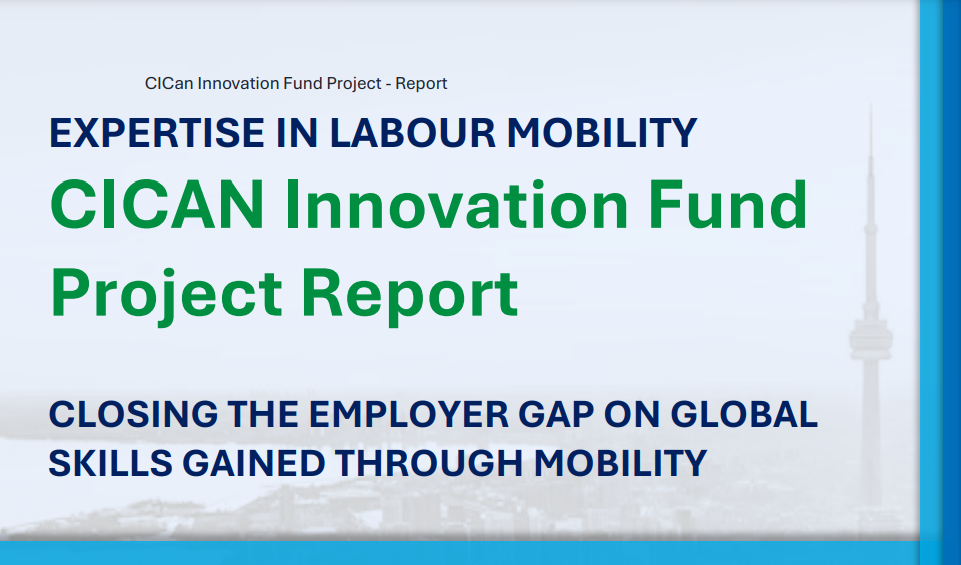 CICan Innovation Fund Project - Report

EXPERTISE IN LABOUR MOBILITY

CICAN Innovation Fund Project Report

CLOSING THE EMPLOYER GAP ON GLOBAL SKILLS GAINED THROUGH MOBILITY